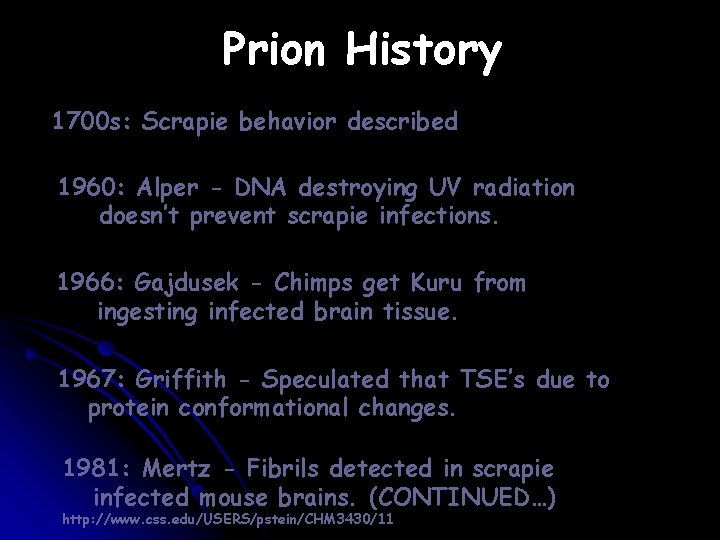 Prion History

1700s: Scrapie behavior described

1960: Alper - DNA destroying UV radiation doesn't prevent scrapie infections.

1966: Gajdusek - Chimps get Kuru from ingesting infected brain tissue.

1967: Griffith - Speculated that TSE's due to protein conformational changes.

1981: Mertz - Fibrils detected in scrapie infected mouse brains. (CONTINUED…)

http://www.css.edu/USERS/pstein/CHM3430/11